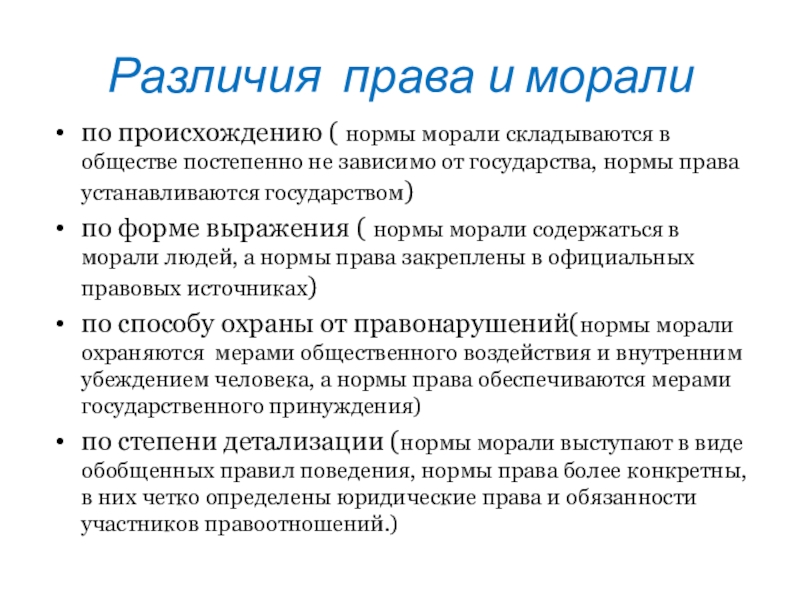 Различия права и морали

• по происхождению ( нормы морали складываются в обществе постепенно не зависимо от государства, нормы права устанавливаются государством)
• по форме выражения ( нормы морали содержаться в морали людей, а нормы права закреплены в официальных правовых источниках)
• по способу охраны от правонарушений(нормы морали охраняются мерами общественного воздействия и внутренним убеждением человека, а нормы права обеспечиваются мерами государственного принуждения)
• по степени детализации (нормы морали выступают в виде обобщенных правил поведения, нормы права более конкретны, в них четко определены юридические права и обязанности участников правоотношений.)